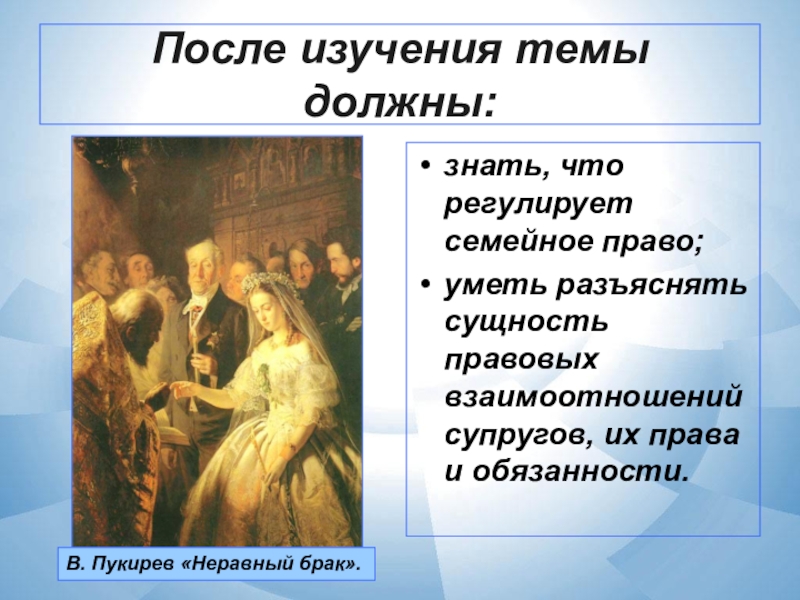 После изучения темы должны:

• знать, что регулирует семейное право;
• уметь разъяснять сущность правовых взаимоотношений супругов, их права и обязанности.

В. Пукирев «Неравный брак».